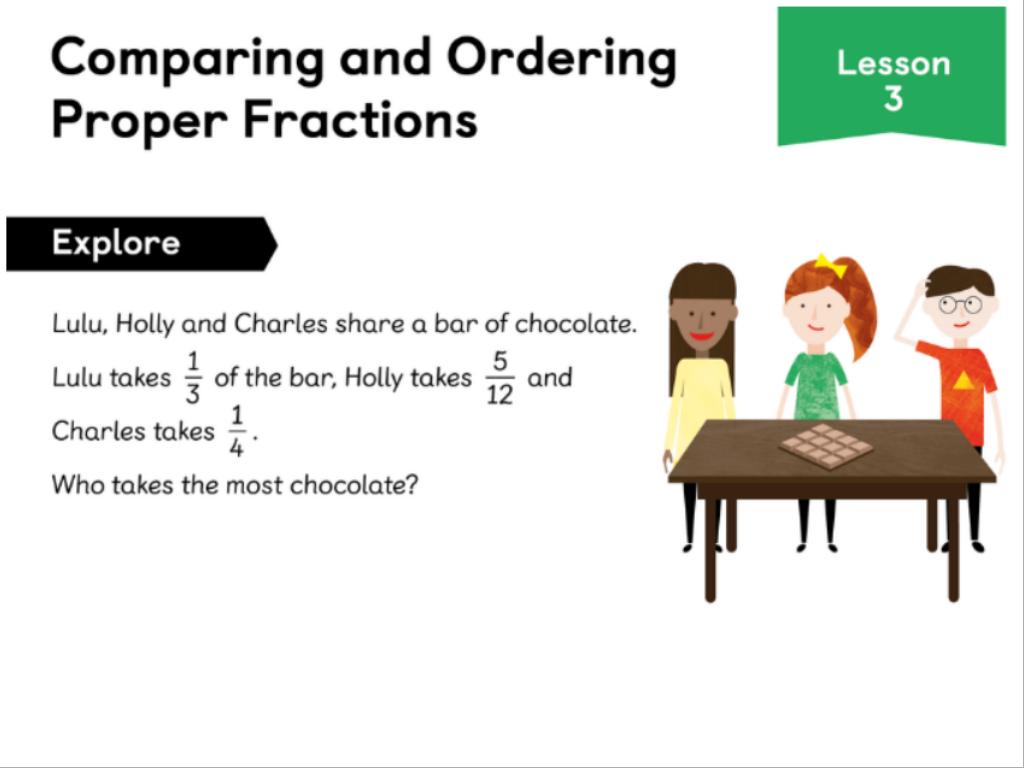 Comparing and Ordering Proper Fractions

Lesson 3

Explore

Lulu, Holly and Charles share a bar of chocolate. Lulu takes $\frac{1}{3}$ of the bar, Holly takes $\frac{5}{12}$ and Charles takes $\frac{1}{4}$.

Who takes the most chocolate?